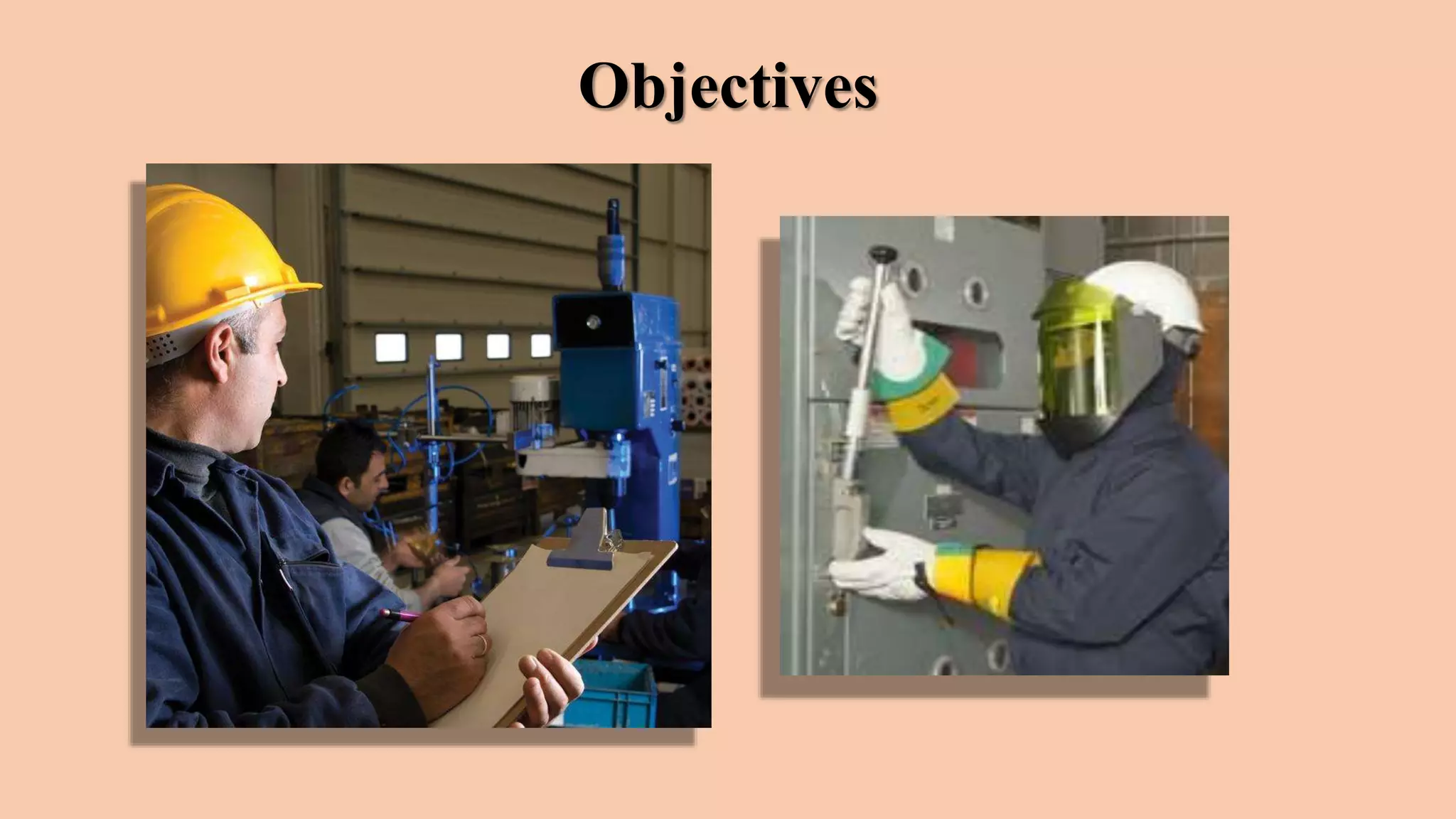 Objectives